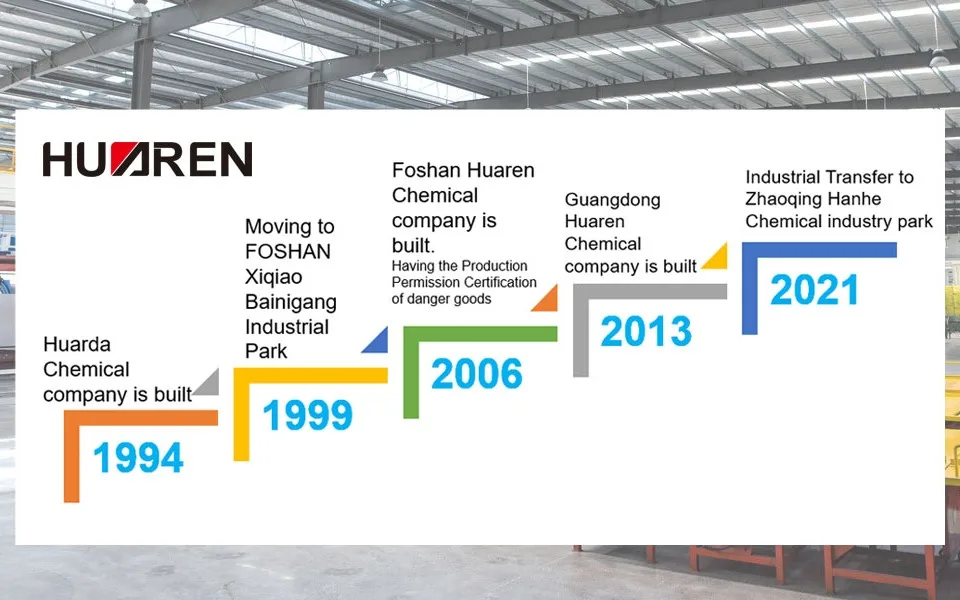 HUAREN

Huarda Chemical company is built

1994

Moving to FOSHAN Xiqiao Bainigang Industrial Park

1999

Foshan Huaren Chemical company is built.
Having the Production Permission Certification of danger goods

2006

Guangdong Huaren Chemical company is built

2013

Industrial Transfer to Zhaoqing Hanhe Chemical industry park

2021